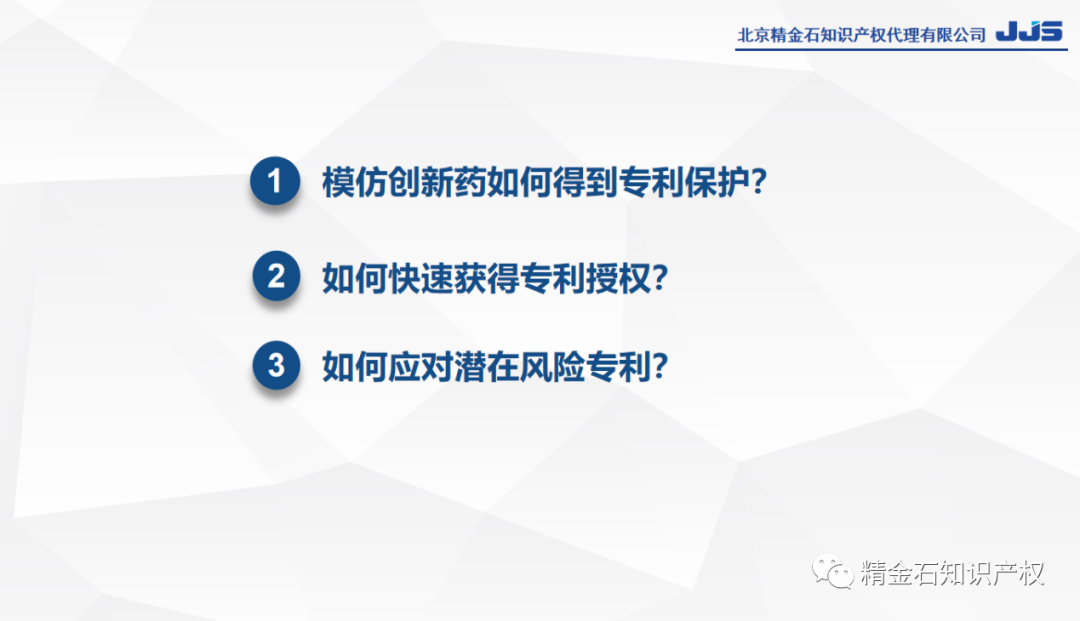 北京精金石知识产权代理有限公司 JJS

1 模仿创新药如何得到专利保护?

2 如何快速获得专利授权?

3 如何应对潜在风险专利?

精金石知识产权